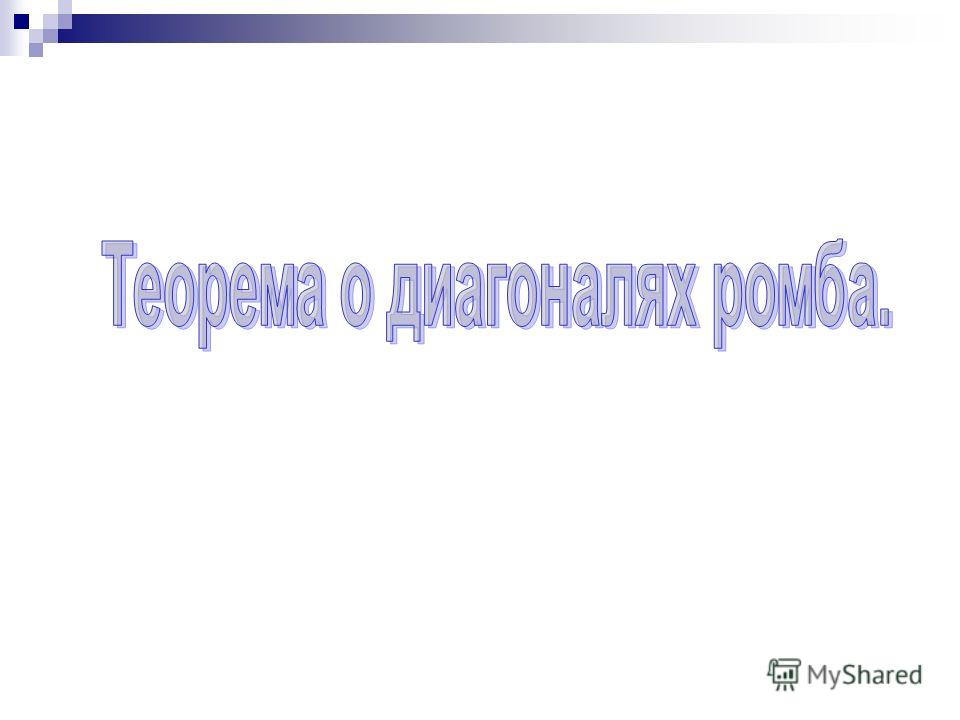 Теорема о диагоналях ромба.

MyShared